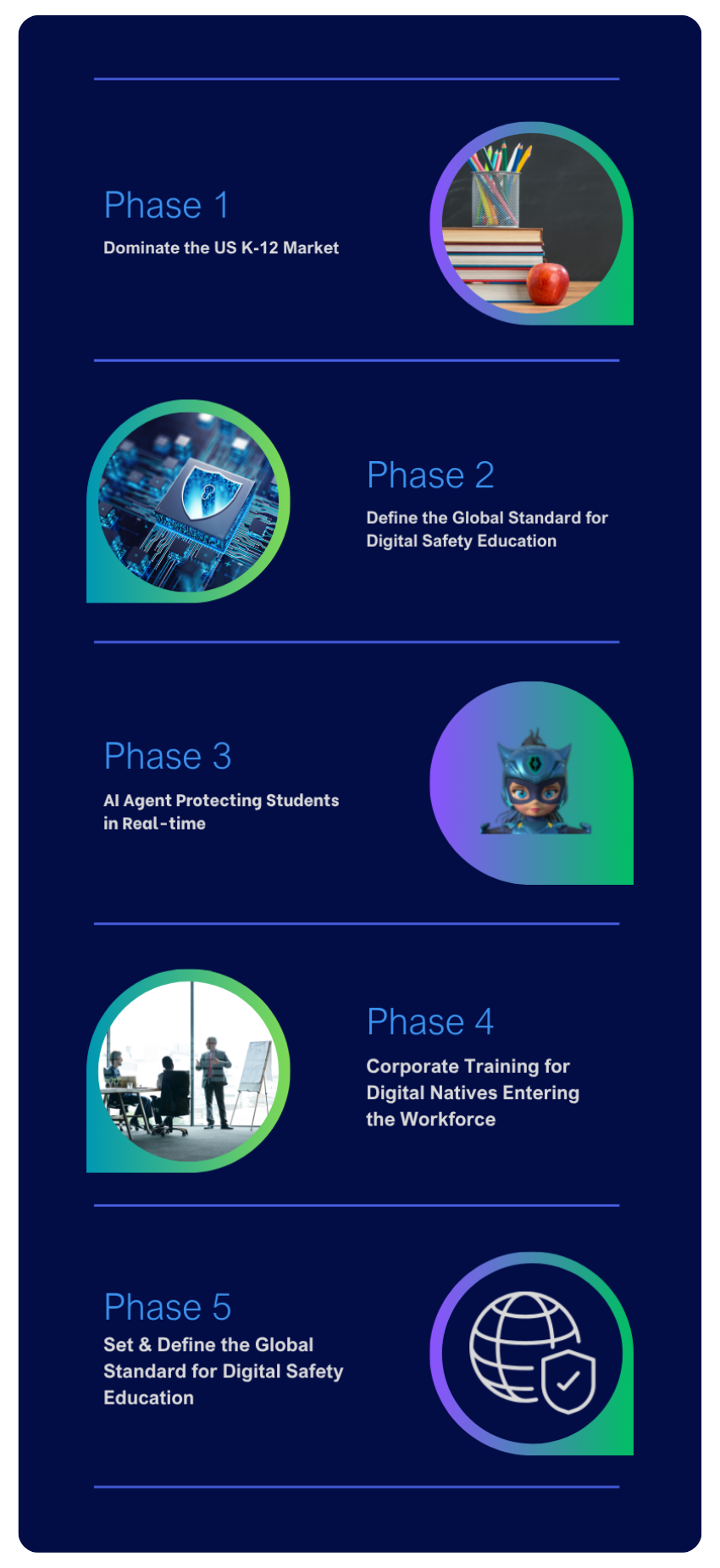 Phase 1
Dominate the US K-12 Market

Phase 2
Define the Global Standard for Digital Safety Education

Phase 3
AI Agent Protecting Students in Real-time

Phase 4
Corporate Training for Digital Natives Entering the Workforce

Phase 5
Set & Define the Global Standard for Digital Safety Education